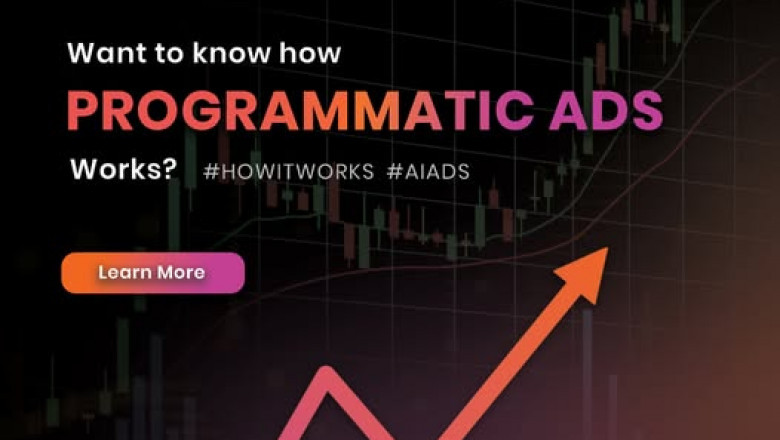 Want to know how

PROGRAMMATIC ADS

Works? #HOWITWORKS #AIADS

Learn More